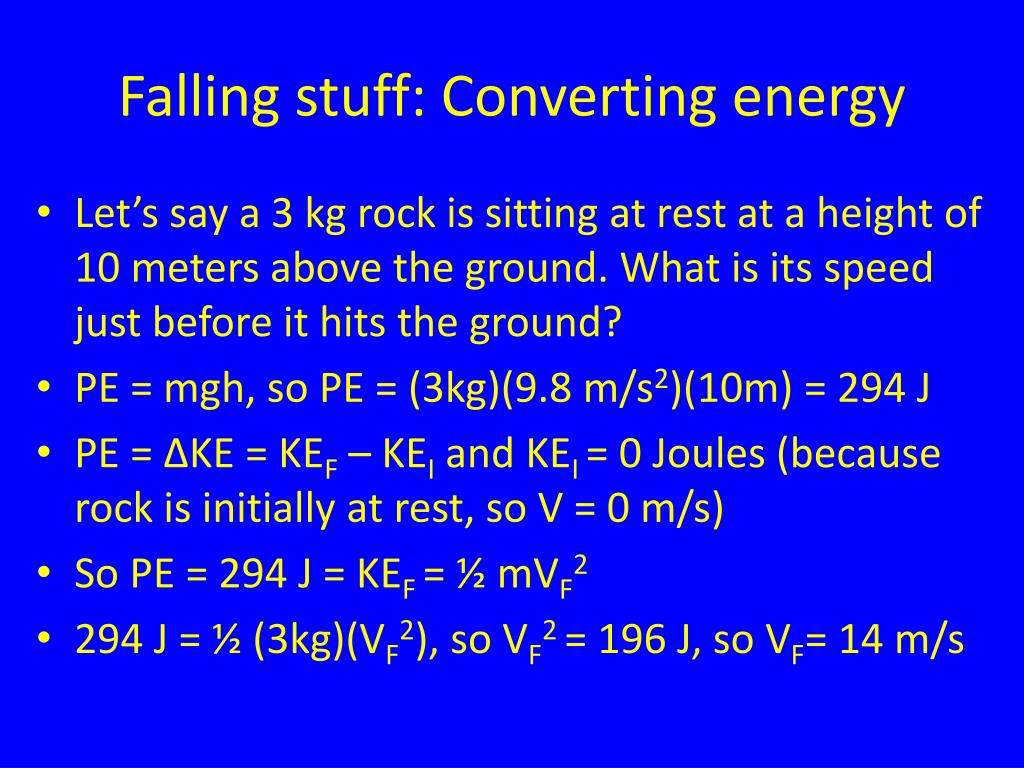 Falling stuff: Converting energy

• Let's say a 3 kg rock is sitting at rest at a height of 10 meters above the ground. What is its speed just before it hits the ground?
• PE = mgh, so PE = (3kg)(9.8 m/s$^2$)(10m) = 294 J
• PE = ΔKE = KE$_F$ – KE$_I$ and KE$_I$ = 0 Joules (because rock is initially at rest, so V = 0 m/s)
• So PE = 294 J = KE$_F$ = ½ mV$_F$$^2$
• 294 J = ½ (3kg)(V$_F$$^2$), so V$_F$$^2$ = 196 J, so V$_F$= 14 m/s